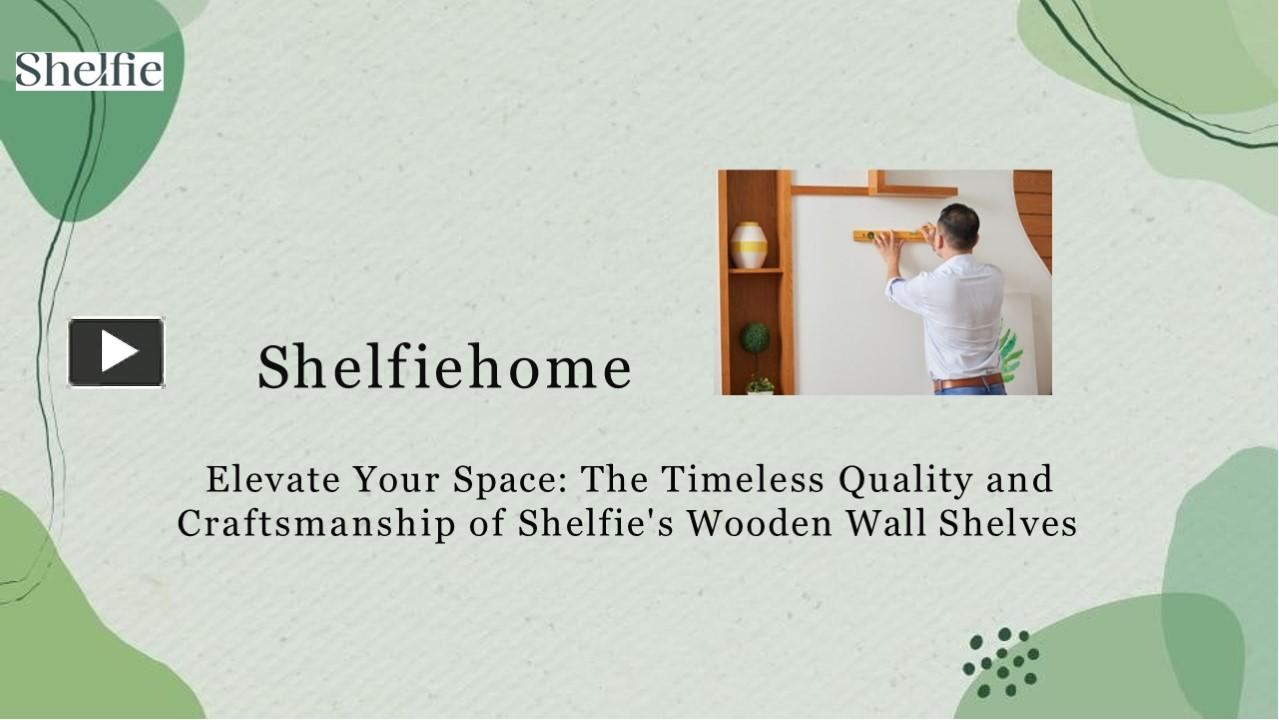 Shelfie

Shelfiehome

Elevate Your Space: The Timeless Quality and Craftsmanship of Shelfie's Wooden Wall Shelves